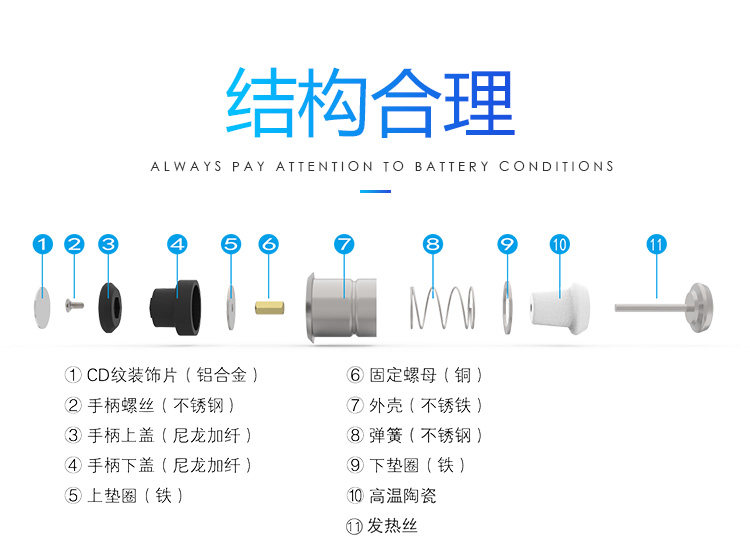 结构合理

ALWAYS PAY ATTENTION TO BATTERY CONDITIONS

1 2 3 4 5 6 7 8 9 10 11

① CD纹装饰片（铝合金）
② 手柄螺丝（不锈钢）
③ 手柄上盖（尼龙加纤）
④ 手柄下盖（尼龙加纤）
⑤ 上垫圈（铁）

⑥ 固定螺母（铜）
⑦ 外壳（不锈铁）
⑧ 弹簧（不锈钢）
⑨ 下垫圈（铁）
⑩ 高温陶瓷
⑪ 发热丝